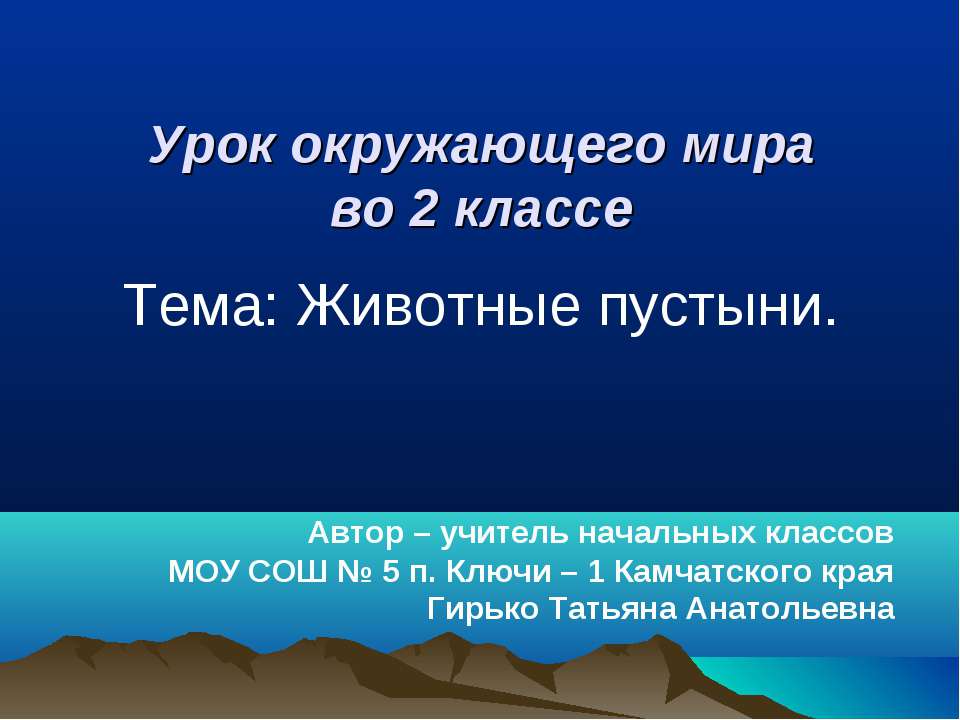 Урок окружающего мира во 2 классе

Тема: Животные пустыни.

Автор – учитель начальных классов
МОУ СОШ № 5 п. Ключи – 1 Камчатского края
Гирько Татьяна Анатольевна